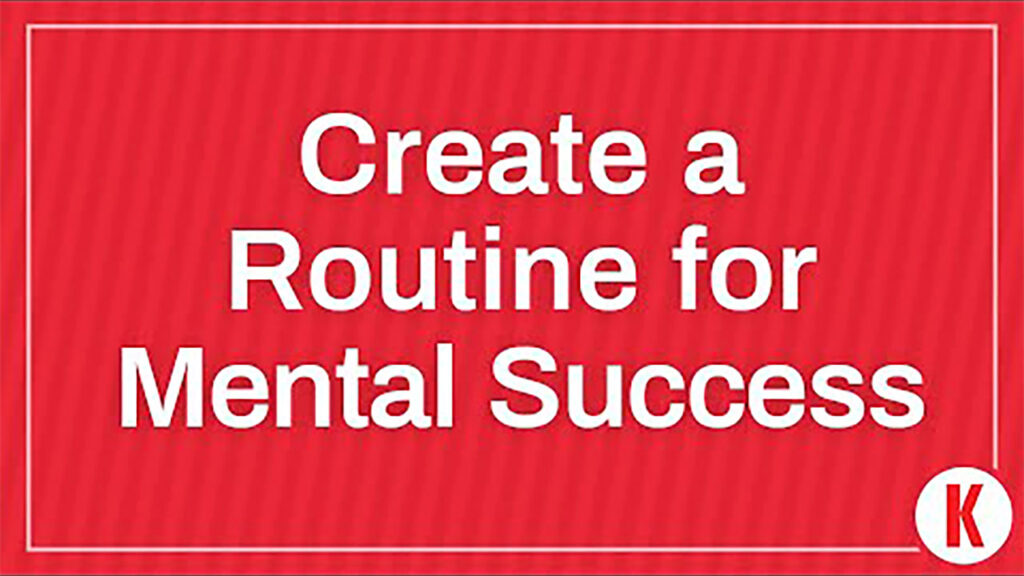 Create a Routine for Mental Success

K